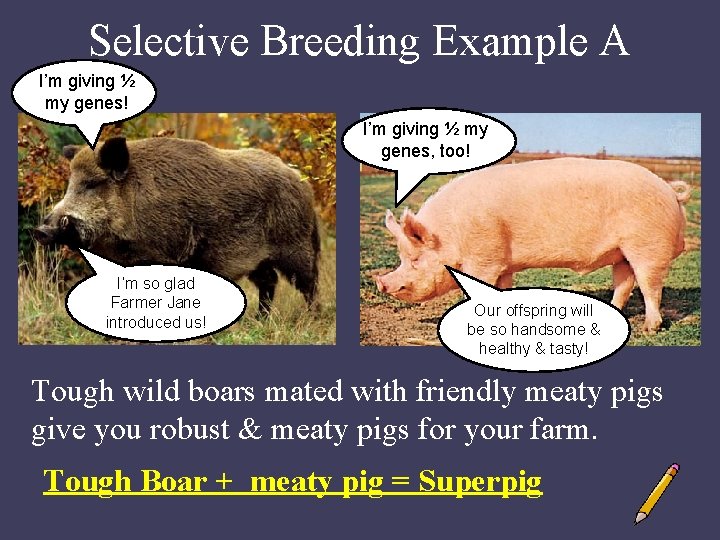 Selective Breeding Example A

I'm giving ½ my genes!

I'm giving ½ my genes, too!

I'm so glad Farmer Jane introduced us!

Our offspring will be so handsome & healthy & tasty!

Tough wild boars mated with friendly meaty pigs give you robust & meaty pigs for your farm.

Tough Boar + meaty pig = Superpig